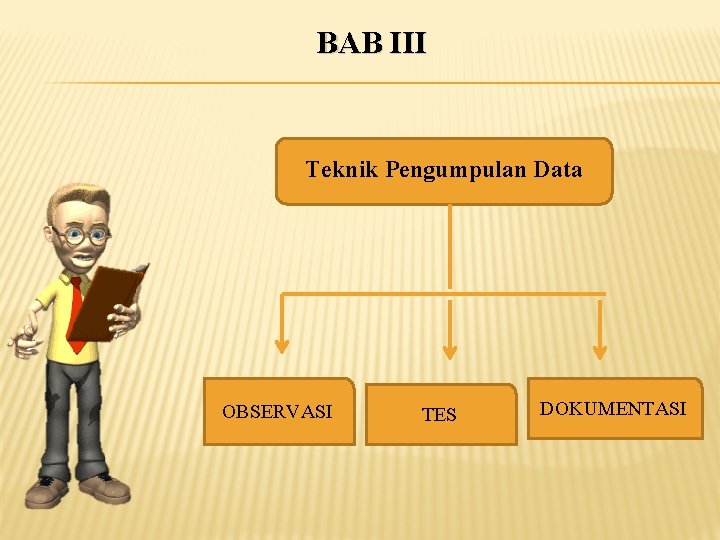 BAB III

Teknik Pengumpulan Data

OBSERVASI

TES

DOKUMENTASI